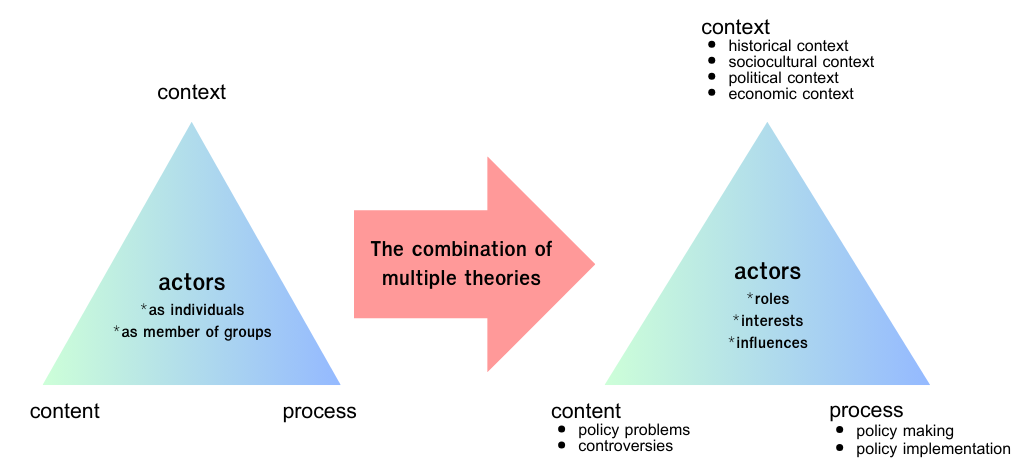 context

actors
*as individuals
*as member of groups

content

process

The combination of multiple theories

context
- historical context
- sociocultural context
- political context
- economic context

actors
*roles
*interests
*influences

content
- policy problems
- controversies

process
- policy making
- policy implementation